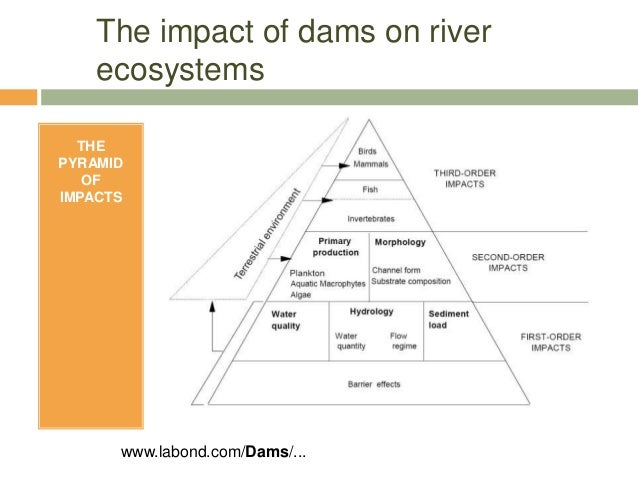 The impact of dams on river ecosystems

THE PYRAMID OF IMPACTS

Terrestrial environment

Birds
Mammals

Fish

Invertebrates

THIRD-ORDER IMPACTS

Primary production

Plankton
Aquatic Macrophytes
Algae

Morphology

Channel form
Substrate composition

SECOND-ORDER IMPACTS

Water quality

Hydrology

Water quantity

Flow regime

Sediment load

FIRST-ORDER IMPACTS

Barrier effects

www.labond.com/Dams/...